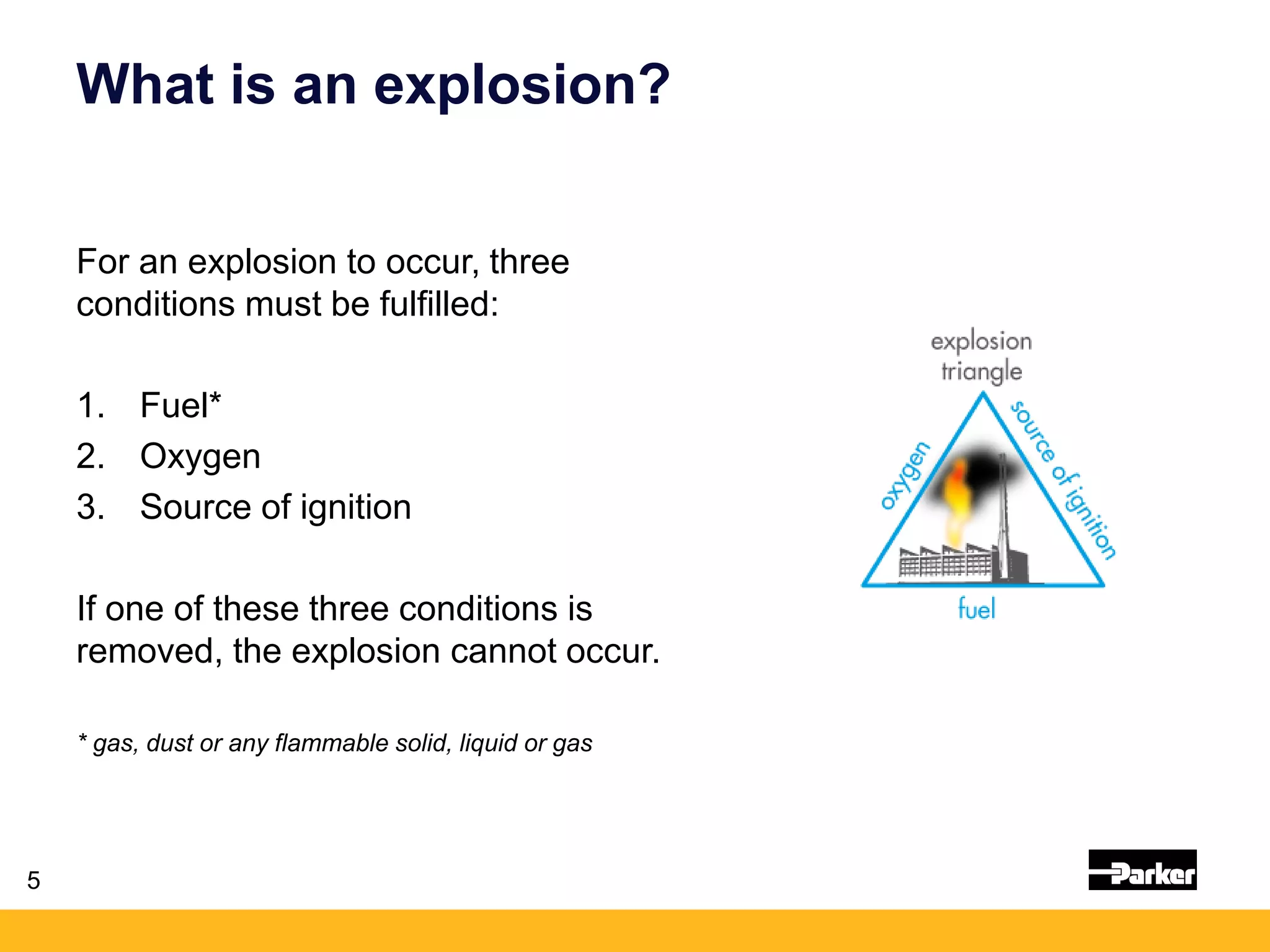 What is an explosion?

For an explosion to occur, three conditions must be fulfilled:

1. Fuel*
2. Oxygen
3. Source of ignition

If one of these three conditions is removed, the explosion cannot occur.

* gas, dust or any flammable solid, liquid or gas

explosion triangle

oxygen

source of ignition

fuel

5

Parker